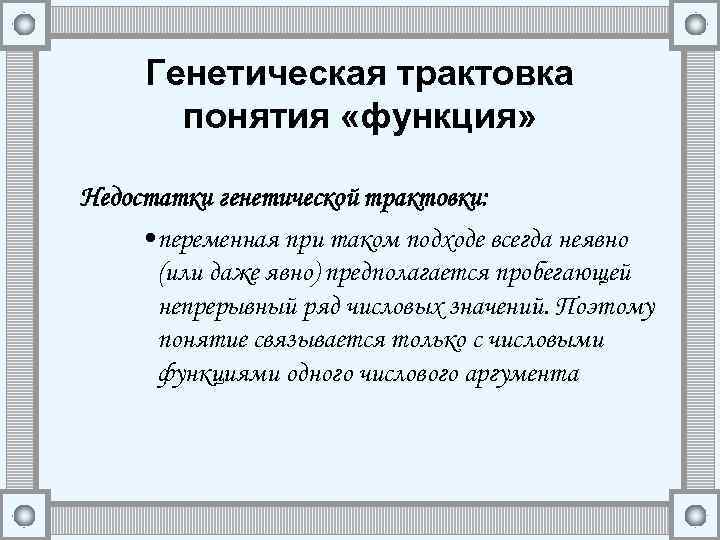 Генетическая трактовка понятия «функция»

Недостатки генетической трактовки:

• переменная при таком подходе всегда неявно (или даже явно) предполагается пробегающей непрерывный ряд числовых значений. Поэтому понятие связывается только с числовыми функциями одного числового аргумента